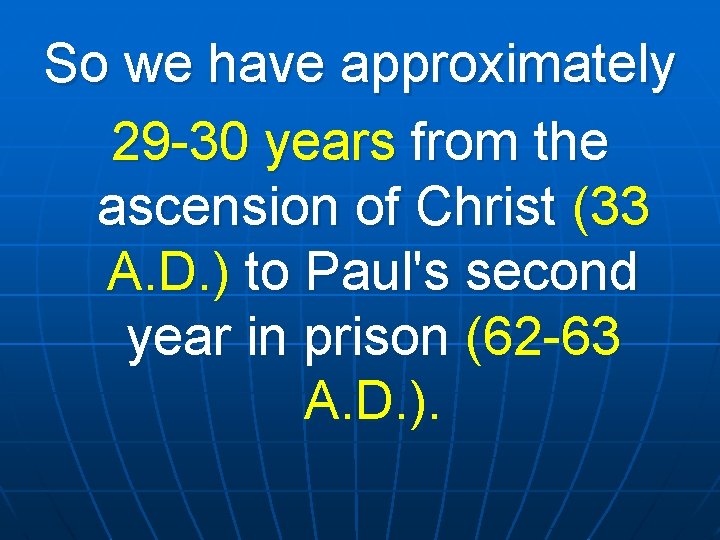 So we have approximately 29-30 years from the ascension of Christ (33 A.D.) to Paul's second year in prison (62-63 A.D.).